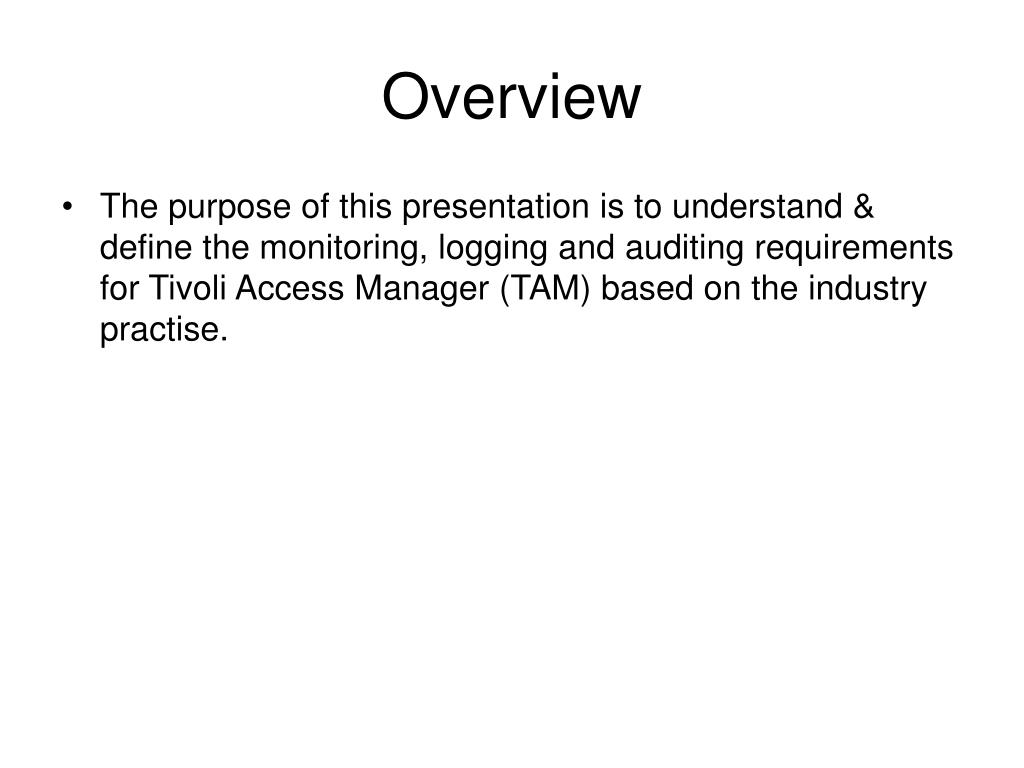 Overview

• The purpose of this presentation is to understand & define the monitoring, logging and auditing requirements for Tivoli Access Manager (TAM) based on the industry practise.